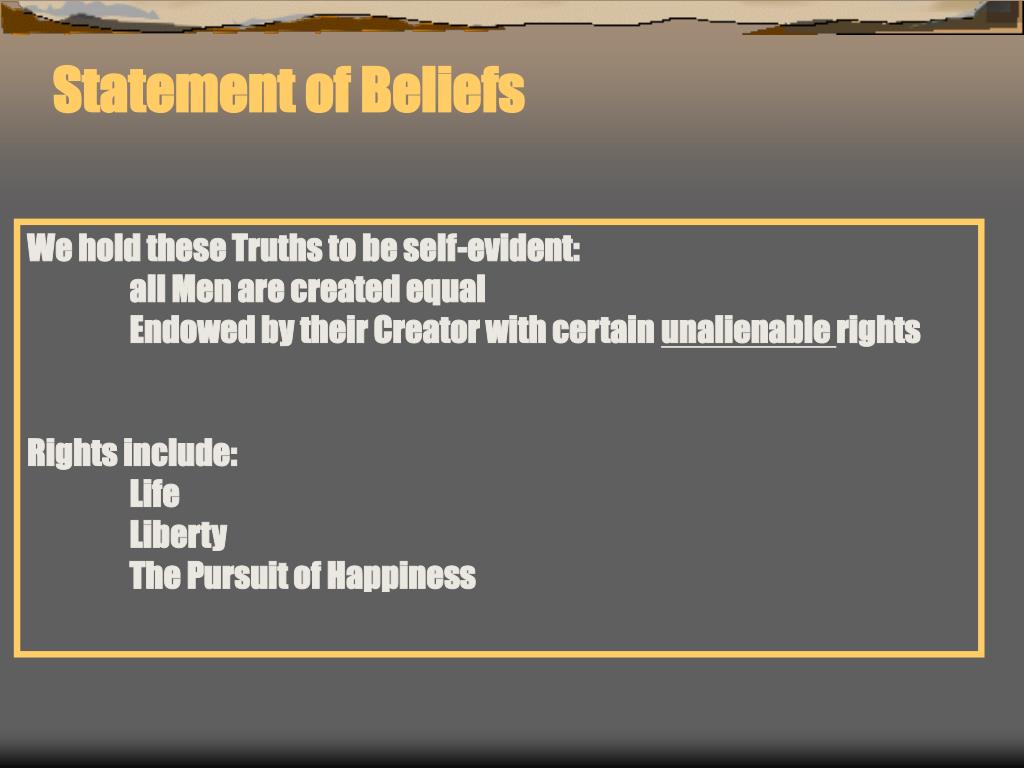 Statement of Beliefs

We hold these Truths to be self-evident:
all Men are created equal
Endowed by their Creator with certain unalienable rights

Rights include:
Life
Liberty
The Pursuit of Happiness